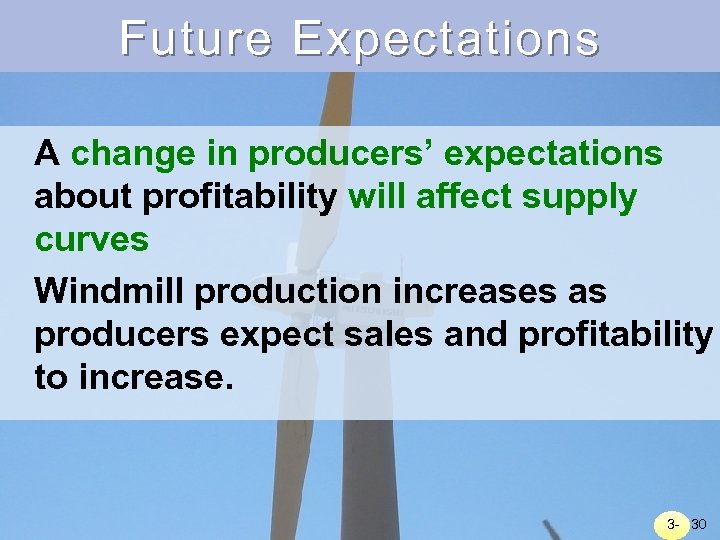 Future Expectations

A change in producers' expectations about profitability will affect supply curves

Windmill production increases as producers expect sales and profitability to increase.

3- 30